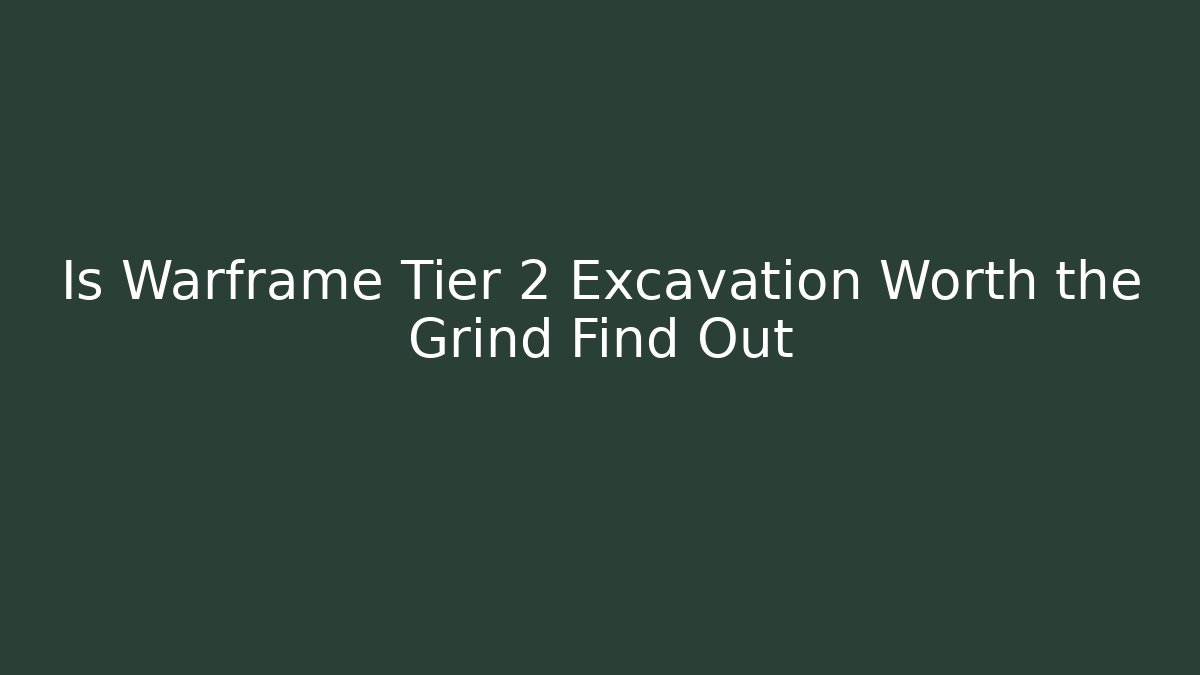 Is Warframe Tier 2 Excavation Worth the Grind Find Out